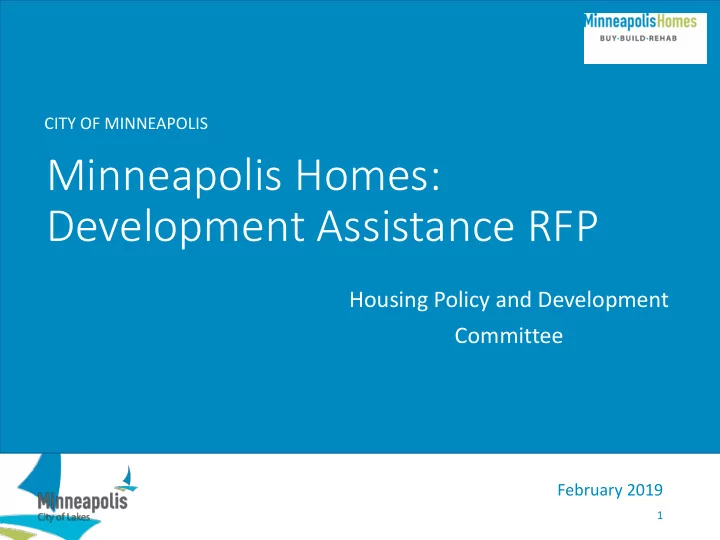 MinneapolisHomes
BUY·BUILD·REHAB

CITY OF MINNEAPOLIS

Minneapolis Homes: Development Assistance RFP

Housing Policy and Development Committee

Minneapolis
City of Lakes

February 2019

1